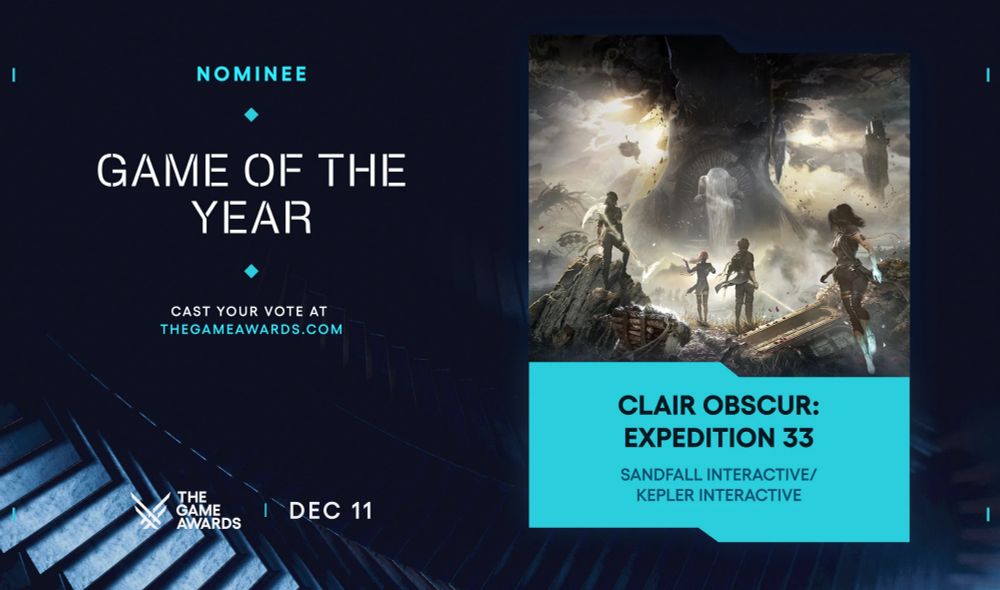 NOMINEE

GAME OF THE YEAR

CAST YOUR VOTE AT THEGAMEAWARDS.COM

THE GAME AWARDS | DEC 11

CLAIR OBSCUR: EXPEDITION 33

SANDFALL INTERACTIVE/ KEPLER INTERACTIVE